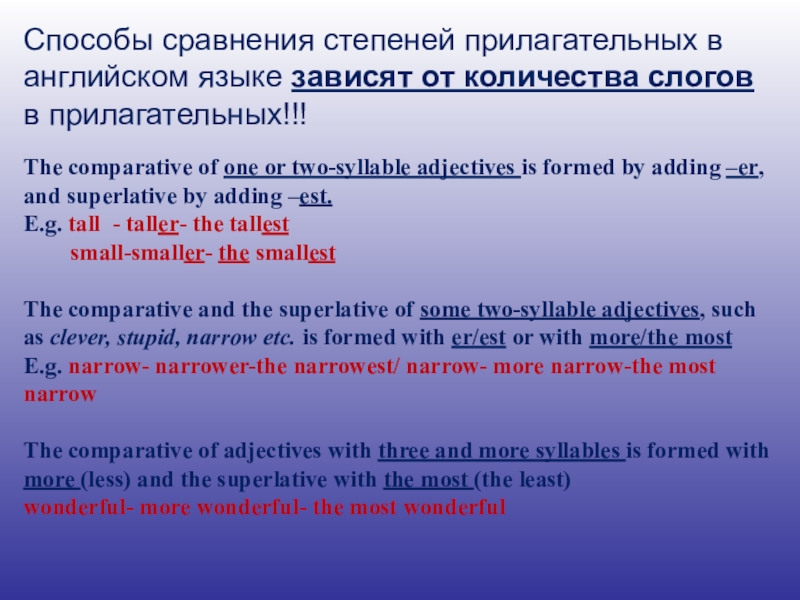 Способы сравнения степеней прилагательных в английском языке зависят от количества слогов в прилагательных!!!

The comparative of one or two-syllable adjectives is formed by adding –er, and superlative by adding –est.
E.g. tall - taller- the tallest
small-smaller- the smallest

The comparative and the superlative of some two-syllable adjectives, such as clever, stupid, narrow etc. is formed with er/est or with more/the most
E.g. narrow- narrower-the narrowest/ narrow- more narrow-the most narrow

The comparative of adjectives with three and more syllables is formed with more (less) and the superlative with the most (the least)
wonderful- more wonderful- the most wonderful